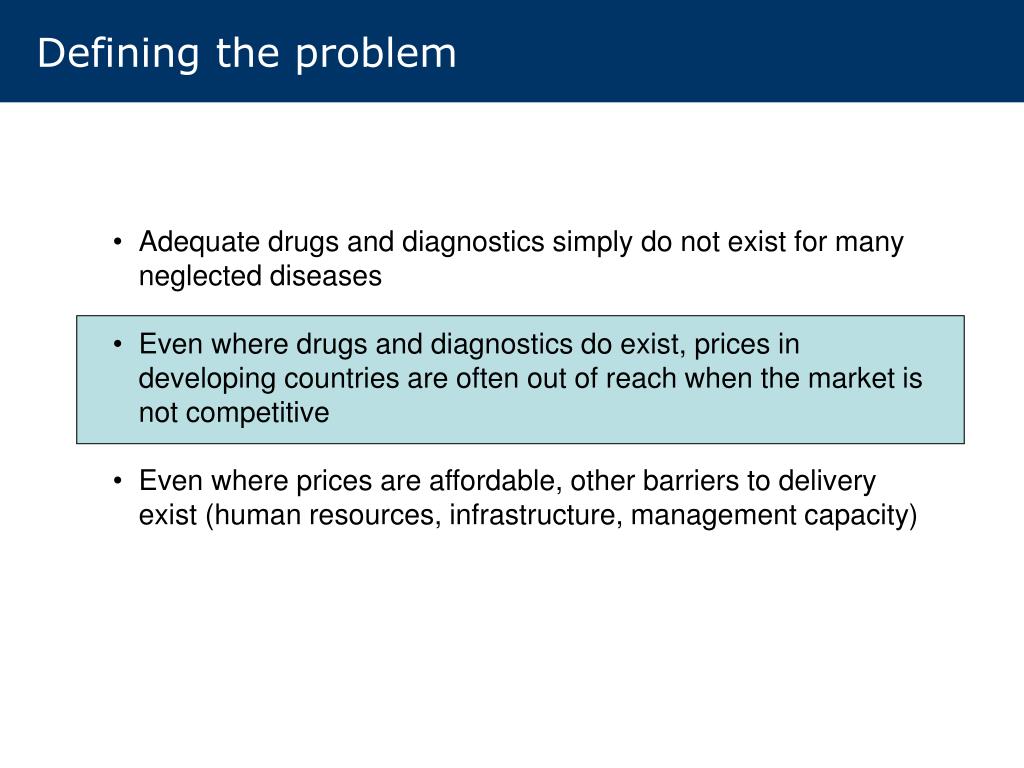 Defining the problem

• Adequate drugs and diagnostics simply do not exist for many neglected diseases

• Even where drugs and diagnostics do exist, prices in developing countries are often out of reach when the market is not competitive

• Even where prices are affordable, other barriers to delivery exist (human resources, infrastructure, management capacity)